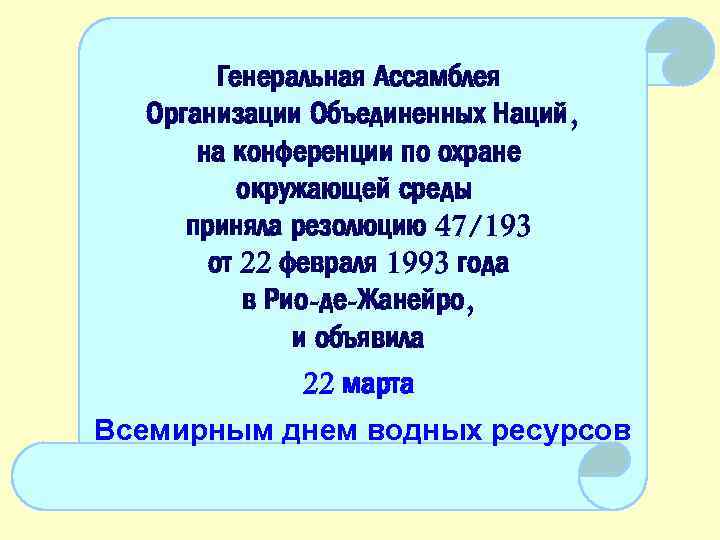 Генеральная Ассамблея Организации Объединенных Наций, на конференции по охране окружающей среды приняла резолюцию 47/193 от 22 февраля 1993 года в Рио-де-Жанейро, и объявила

22 марта

Всемирным днем водных ресурсов